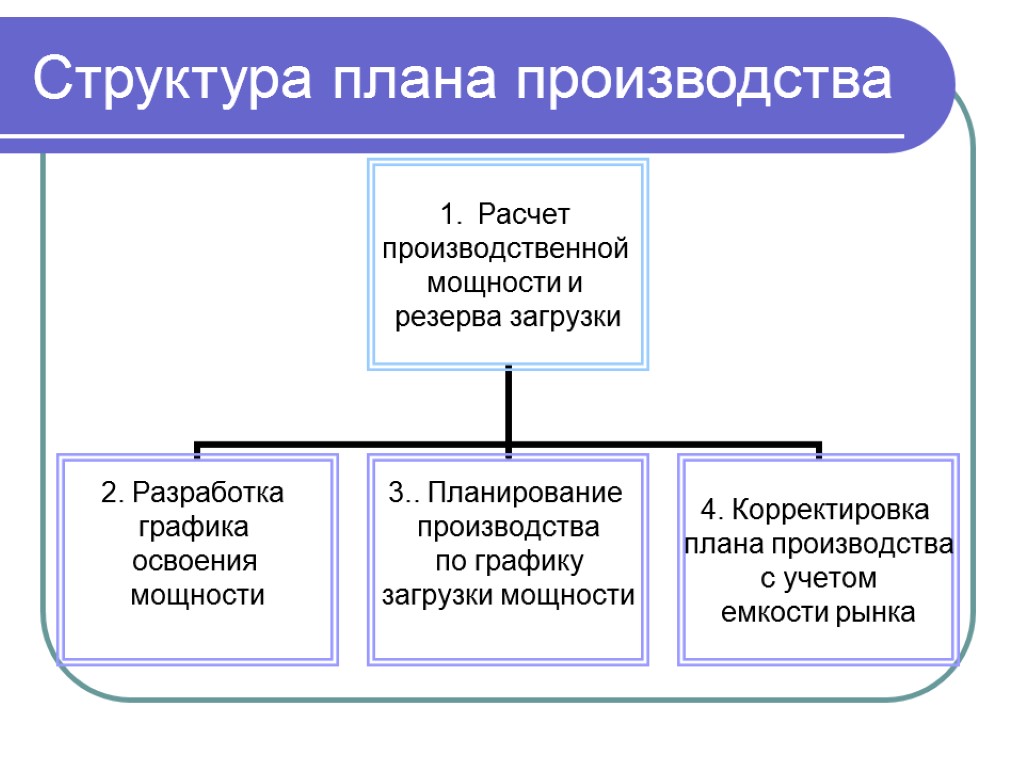 Структура плана производства

1. Расчет производственной мощности и резерва загрузки

2. Разработка графика освоения мощности

3.. Планирование производства по графику загрузки мощности

4. Корректировка плана производства с учетом емкости рынка